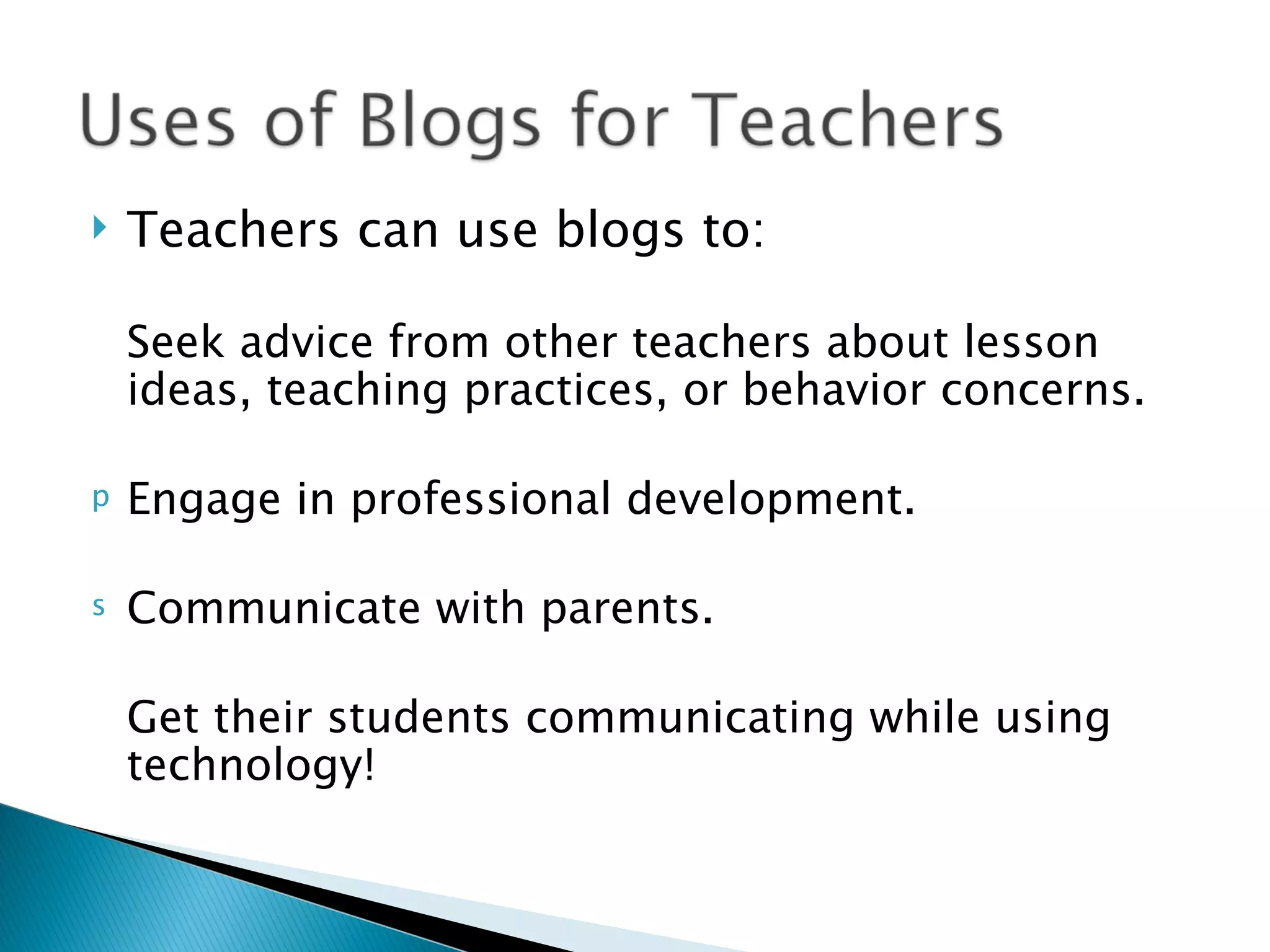 Uses of Blogs for Teachers

Teachers can use blogs to:

Seek advice from other teachers about lesson ideas, teaching practices, or behavior concerns.

p Engage in professional development.

s Communicate with parents.

Get their students communicating while using technology!